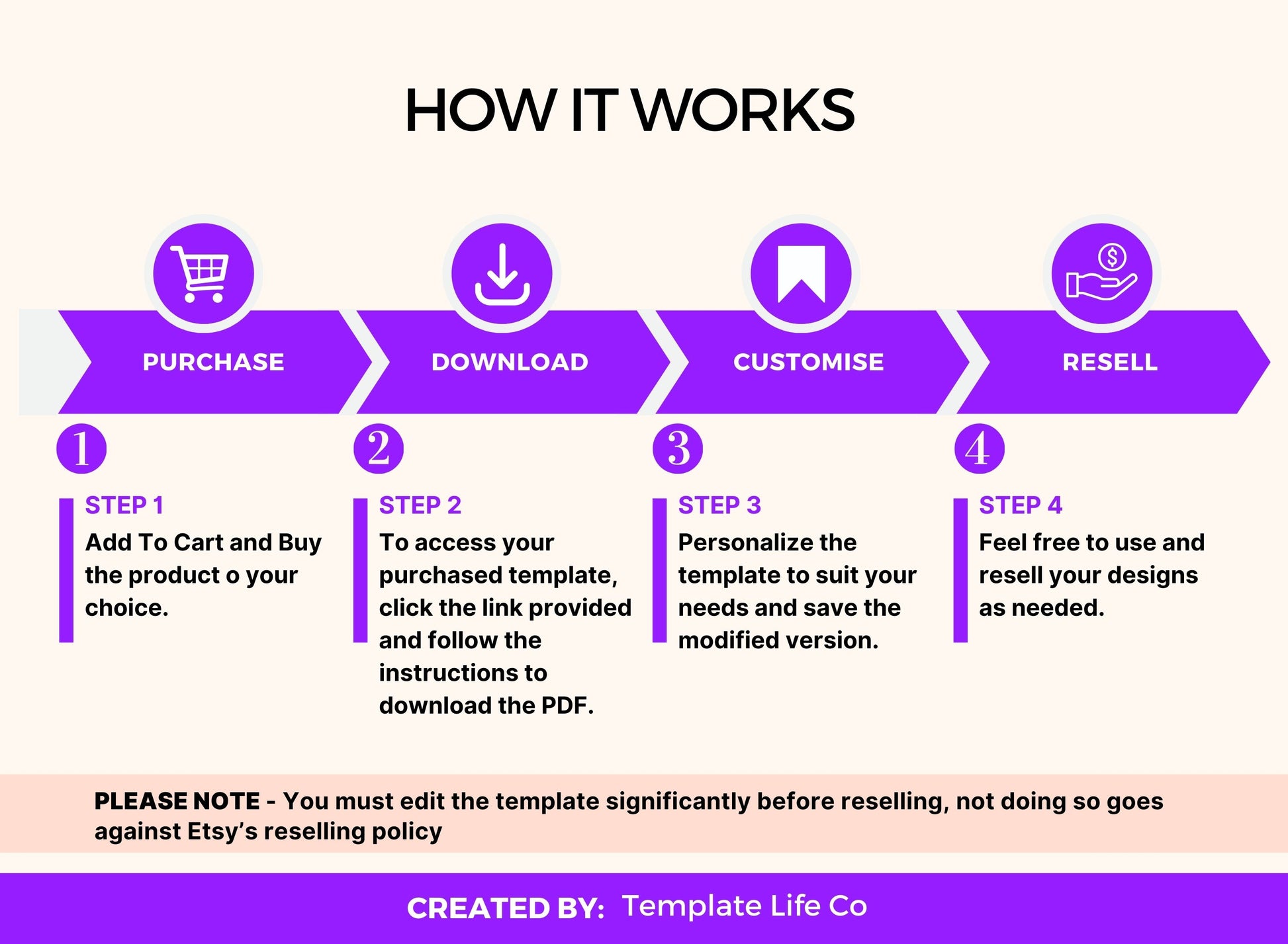 HOW IT WORKS

PURCHASE

DOWNLOAD

CUSTOMISE

RESELL

1

STEP 1
Add To Cart and Buy the product o your choice.

2

STEP 2
To access your purchased template, click the link provided and follow the instructions to download the PDF.

3

STEP 3
Personalize the template to suit your needs and save the modified version.

4

STEP 4
Feel free to use and resell your designs as needed.

PLEASE NOTE - You must edit the template significantly before reselling, not doing so goes against Etsy's reselling policy

CREATED BY: Template Life Co